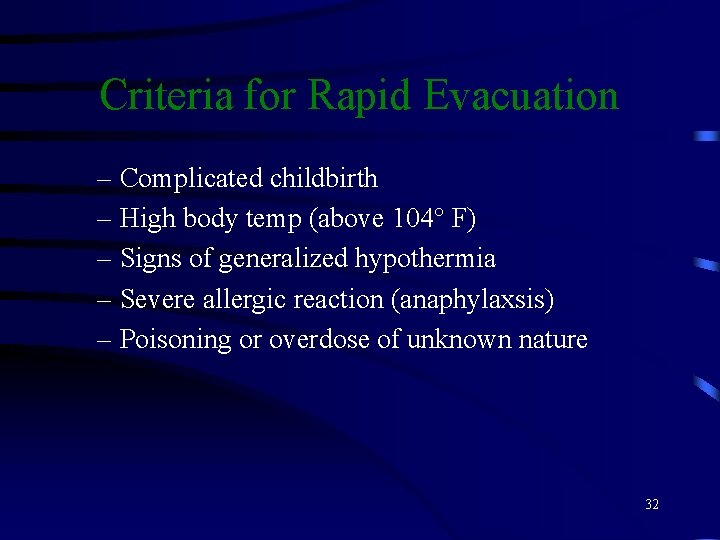 Criteria for Rapid Evacuation

– Complicated childbirth
– High body temp (above 104° F)
– Signs of generalized hypothermia
– Severe allergic reaction (anaphylaxsis)
– Poisoning or overdose of unknown nature

32